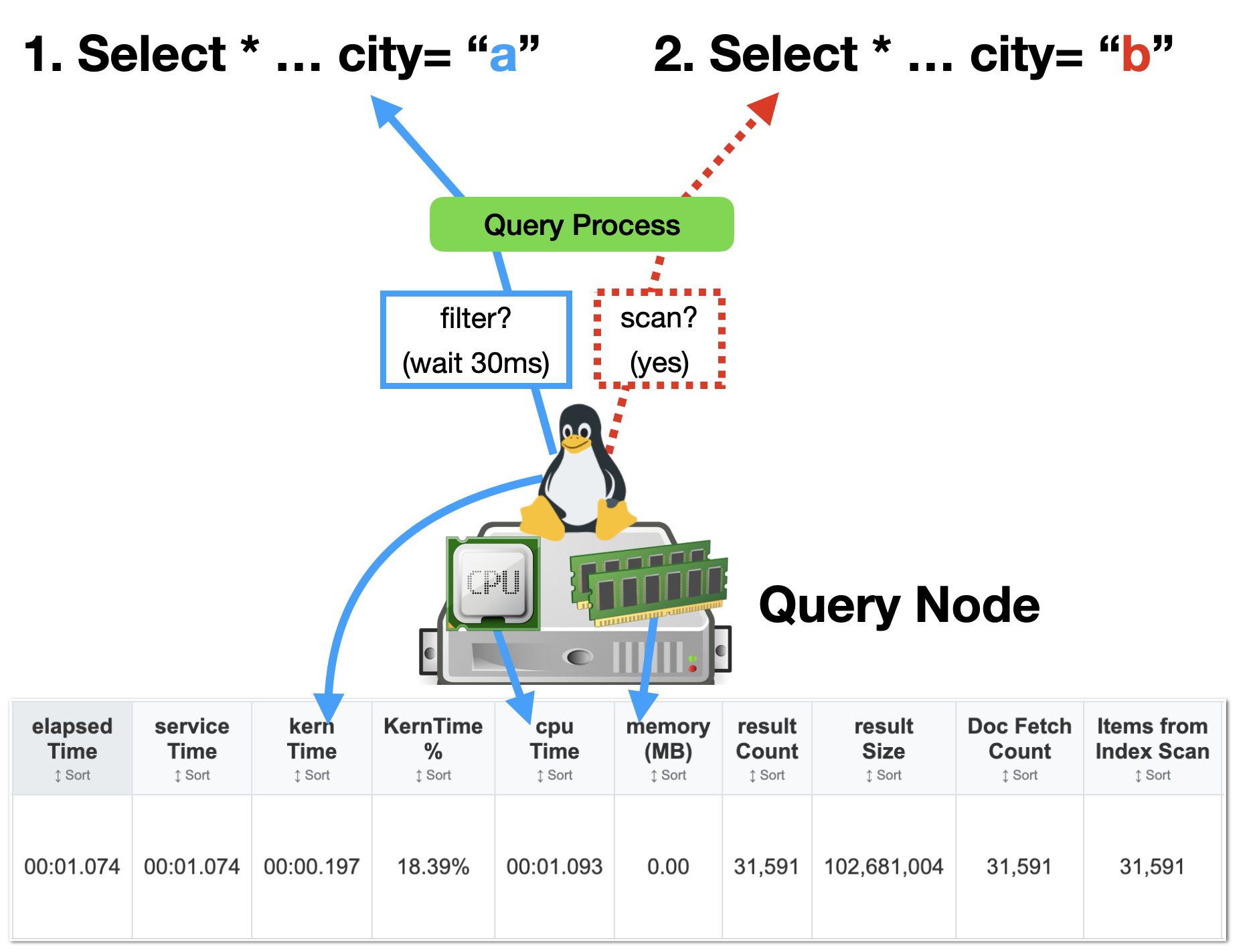 1. Select * … city= “a”

2. Select * … city= “b”

Query Process

filter?
(wait 30ms)

scan?
(yes)

CPU

Query Node

| elapsed Time ↕ Sort | service Time ↕ Sort | kern Time ↕ Sort | KernTime % ↕ Sort | cpu Time ↕ Sort | memory (MB) ↕ Sort | result Count ↕ Sort | result Size ↕ Sort | Doc Fetch Count ↕ Sort | Items from Index Scan ↕ Sort |
|---|---|---|---|---|---|---|---|---|---|
| 00:01.074 | 00:01.074 | 00:00.197 | 18.39% | 00:01.093 | 0.00 | 31,591 | 102,681,004 | 31,591 | 31,591 |